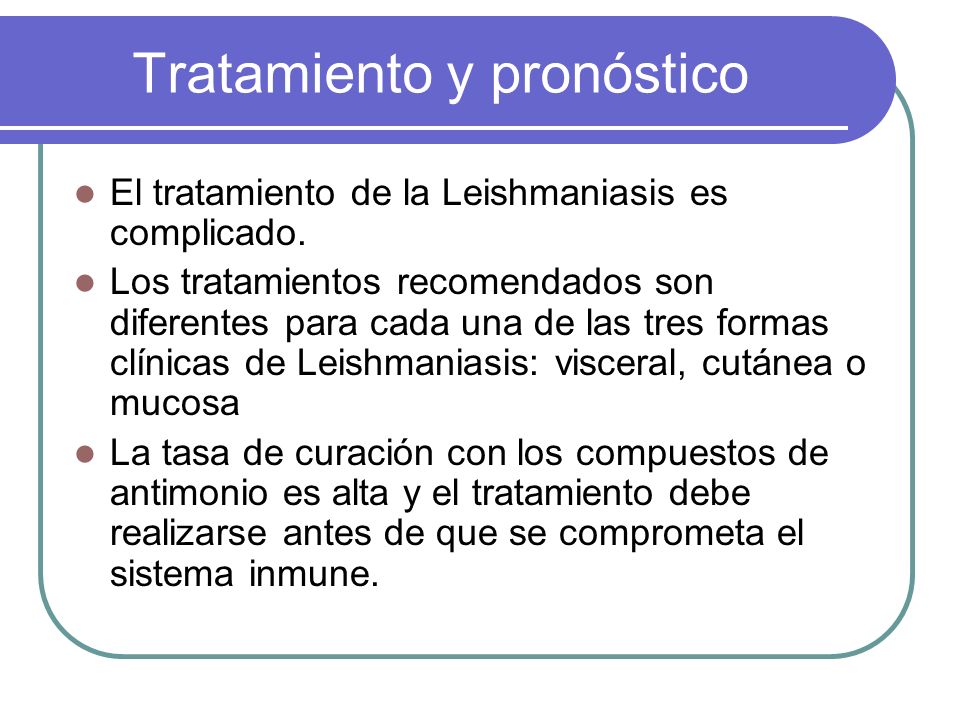 Tratamiento y pronóstico

- El tratamiento de la Leishmaniasis es complicado.
- Los tratamientos recomendados son diferentes para cada una de las tres formas clínicas de Leishmaniasis: visceral, cutánea o mucosa
- La tasa de curación con los compuestos de antimonio es alta y el tratamiento debe realizarse antes de que se comprometa el sistema inmune.